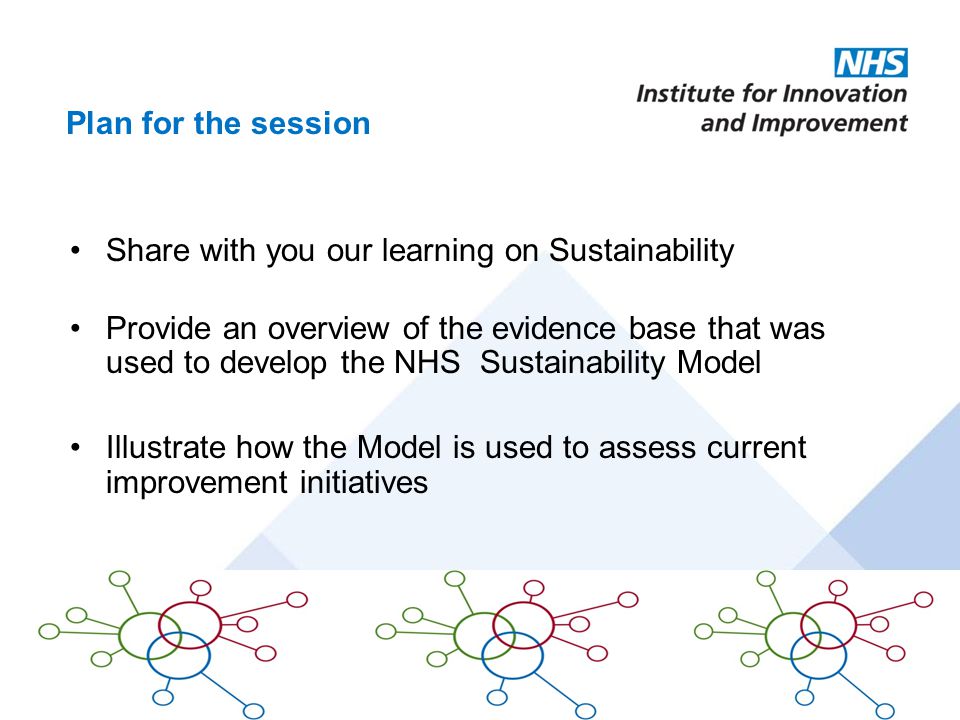 NHS
Institute for Innovation and Improvement

Plan for the session

• Share with you our learning on Sustainability

• Provide an overview of the evidence base that was used to develop the NHS Sustainability Model

• Illustrate how the Model is used to assess current improvement initiatives